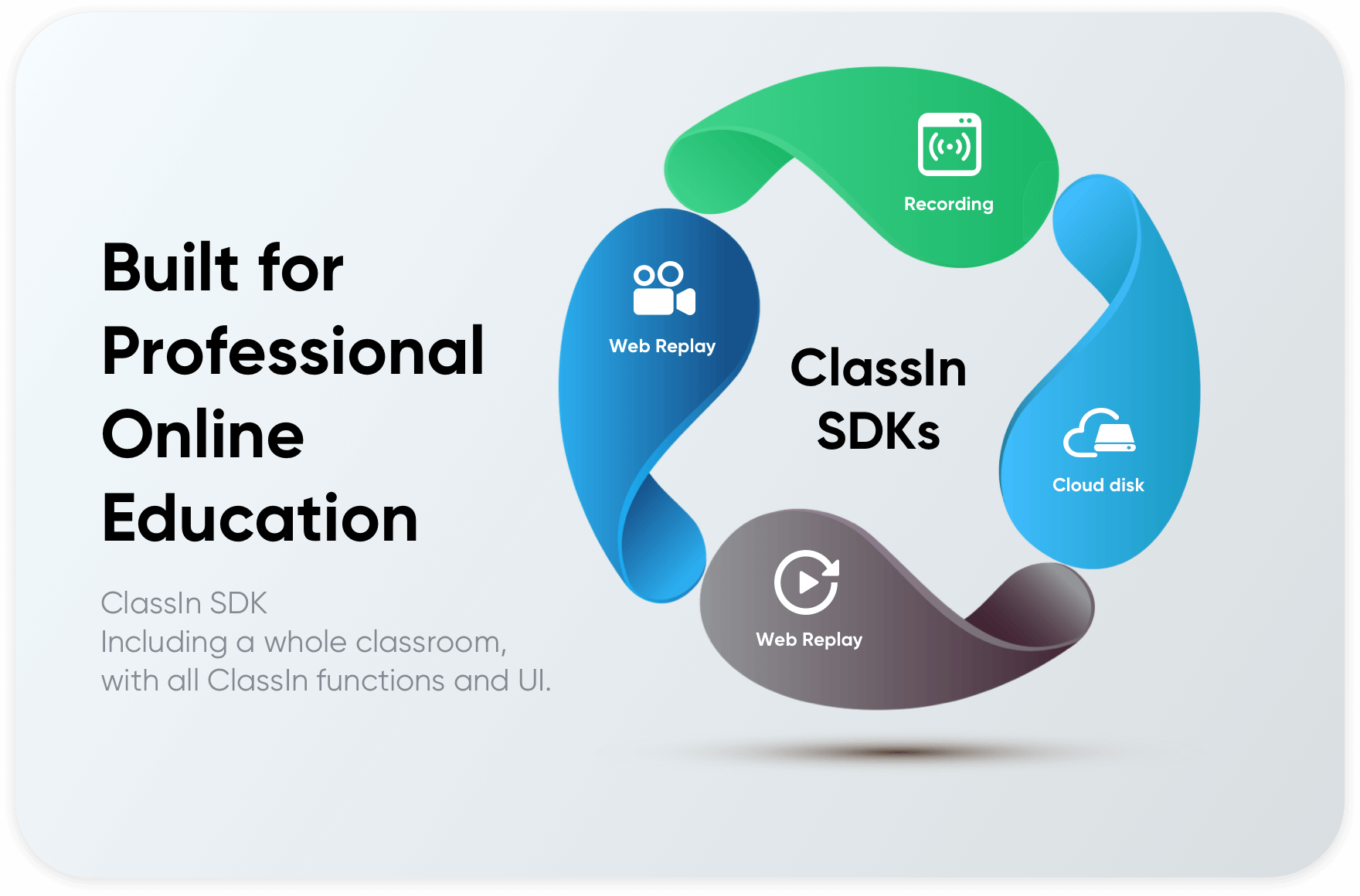 Built for Professional Online Education

ClassIn SDK
Including a whole classroom, with all ClassIn functions and UI.

Recording

Web Replay

ClassIn SDKs

Cloud disk

Web Replay